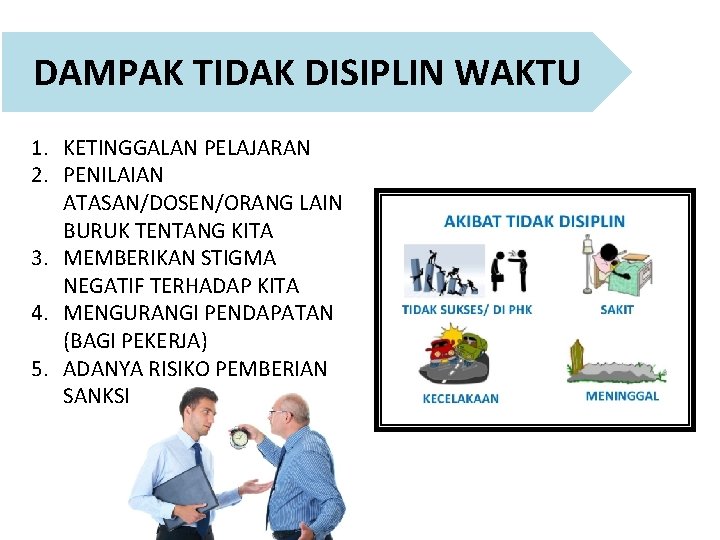 DAMPAK TIDAK DISIPLIN WAKTU

1. KETINGGALAN PELAJARAN
2. PENILAIAN ATASAN/DOSEN/ORANG LAIN BURUK TENTANG KITA
3. MEMBERIKAN STIGMA NEGATIF TERHADAP KITA
4. MENGURANGI PENDAPATAN (BAGI PEKERJA)
5. ADANYA RISIKO PEMBERIAN SANKSI

AKIBAT TIDAK DISIPLIN

TIDAK SUKSES/ DI PHK

SAKIT

KECELAKAAN

MENINGGAL